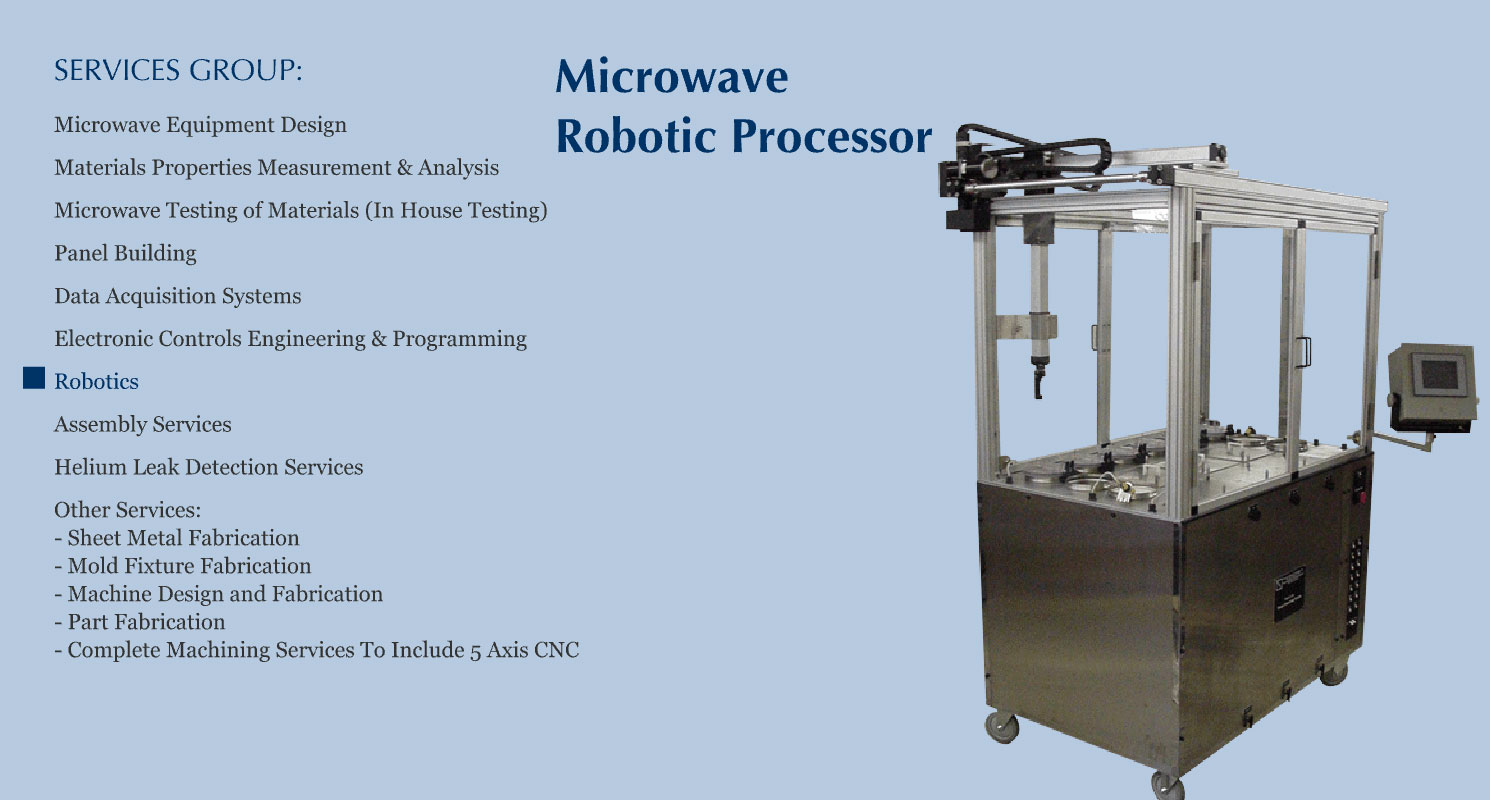 SERVICES GROUP:

Microwave Equipment Design

Materials Properties Measurement & Analysis

Microwave Testing of Materials (In House Testing)

Panel Building

Data Acquisition Systems

Electronic Controls Engineering & Programming

Robotics

Assembly Services

Helium Leak Detection Services

Other Services:
- Sheet Metal Fabrication
- Mold Fixture Fabrication
- Machine Design and Fabrication
- Part Fabrication
- Complete Machining Services To Include 5 Axis CNC

Microwave Robotic Processor